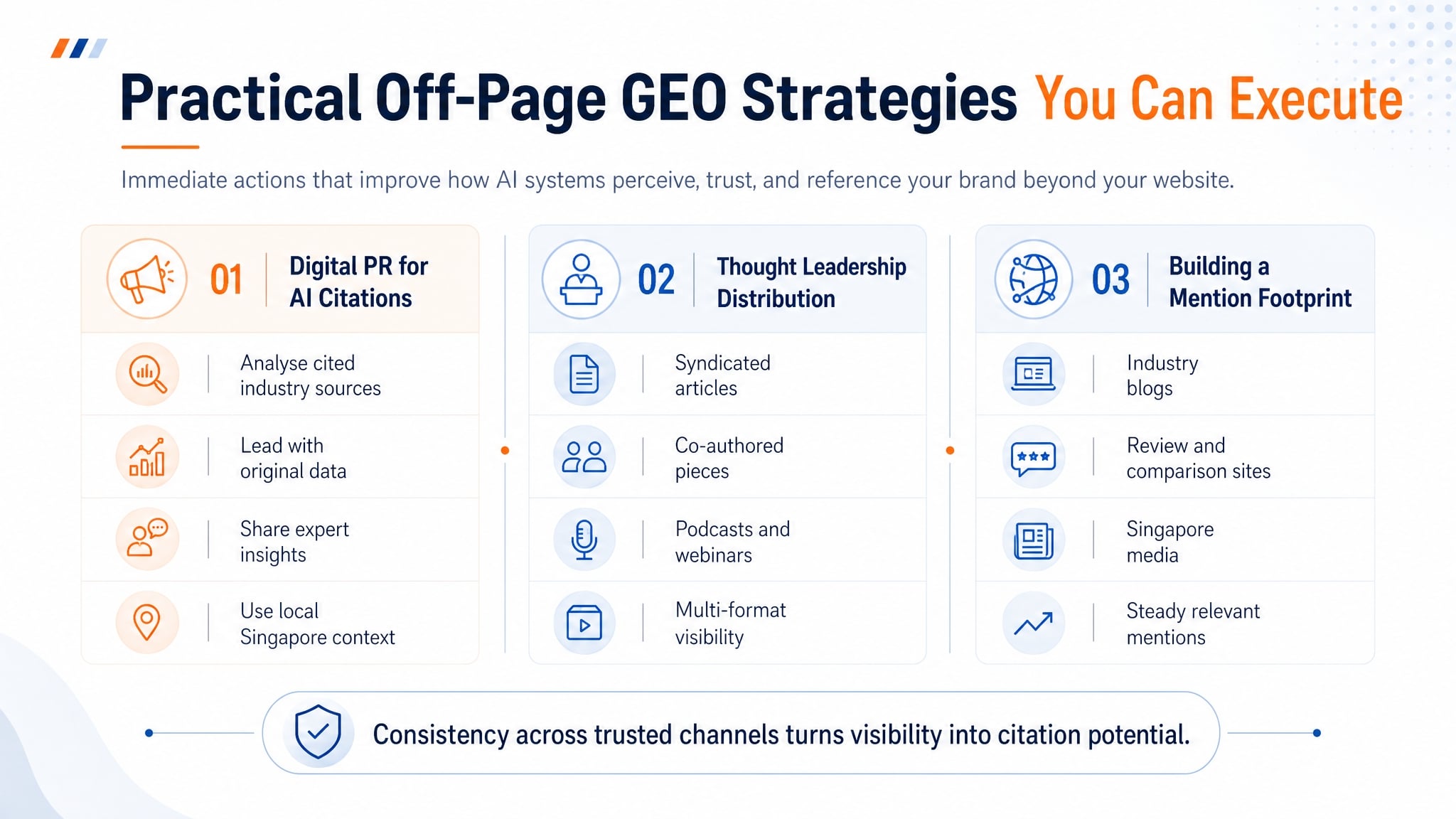 Practical Off-Page GEO Strategies You Can Execute

Immediate actions that improve how AI systems perceive, trust, and reference your brand beyond your website.

01 Digital PR for AI Citations

Analyse cited industry sources

Lead with original data

Share expert insights

Use local Singapore context

02 Thought Leadership Distribution

Syndicated articles

Co-authored pieces

Podcasts and webinars

Multi-format visibility

03 Building a Mention Footprint

Industry blogs

Review and comparison sites

Singapore media

Steady relevant mentions

Consistency across trusted channels turns visibility into citation potential.